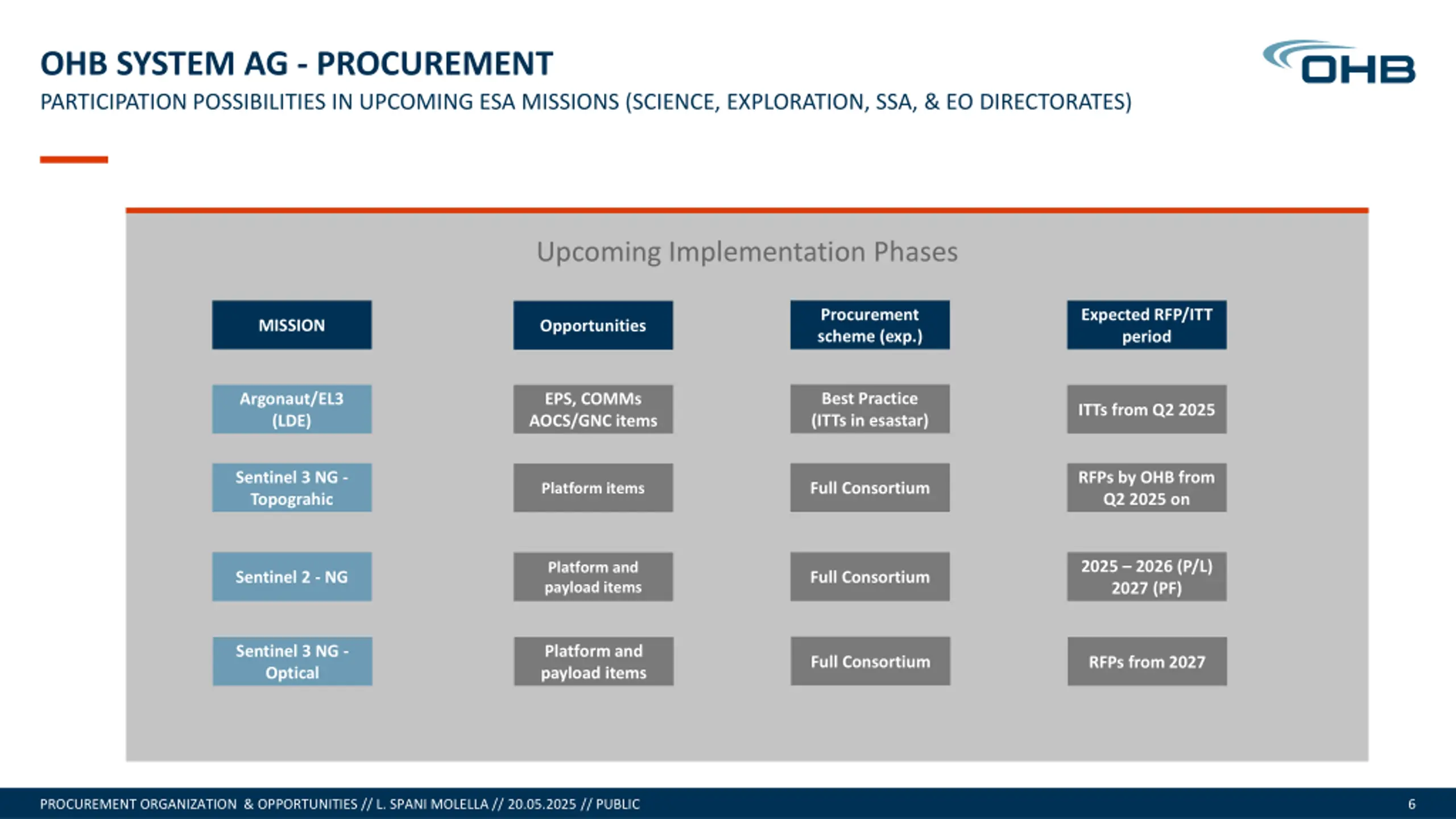 OHB SYSTEM AG - PROCUREMENT

PARTICIPATION POSSIBILITIES IN UPCOMING ESA MISSIONS (SCIENCE, EXPLORATION, SSA, & EO DIRECTORATES)

OHB

Upcoming Implementation Phases

| MISSION | Opportunities | Procurement scheme (exp.) | Expected RFP/ITT period |
|---|---|---|---|
| Argonaut/EL3 (LDE) | EPS, COMMs AOCS/GNC items | Best Practice (ITTs in esastar) | ITTs from Q2 2025 |
| Sentinel 3 NG - Topograhic | Platform items | Full Consortium | RFPs by OHB from Q2 2025 on |
| Sentinel 2 - NG | Platform and payload items | Full Consortium | 2025 – 2026 (P/L) 2027 (PF) |
| Sentinel 3 NG - Optical | Platform and payload items | Full Consortium | RFPs from 2027 |

PROCUREMENT ORGANIZATION & OPPORTUNITIES // L. SPANI MOLELLA // 20.05.2025 // PUBLIC

6